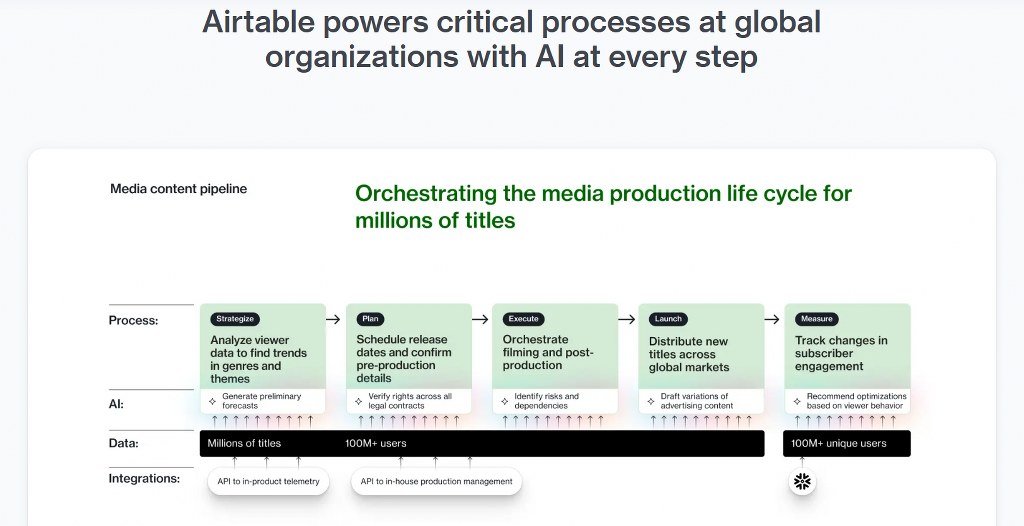 Airtable powers critical processes at global organizations with AI at every step

Media content pipeline

Orchestrating the media production life cycle for millions of titles

Process:

Strategize
Analyze viewer data to find trends in genres and themes

Plan
Schedule release dates and confirm pre-production details

Execute
Orchestrate filming and post-production

Launch
Distribute new titles across global markets

Measure
Track changes in subscriber engagement

AI:

Generate preliminary forecasts

Verify rights across all legal contracts

Identify risks and dependencies

Draft variations of advertising content

Recommend optimizations based on viewer behavior

Data:

Millions of titles

100M+ users

100M+ unique users

Integrations:

API to in-product telemetry

API to in-house production management